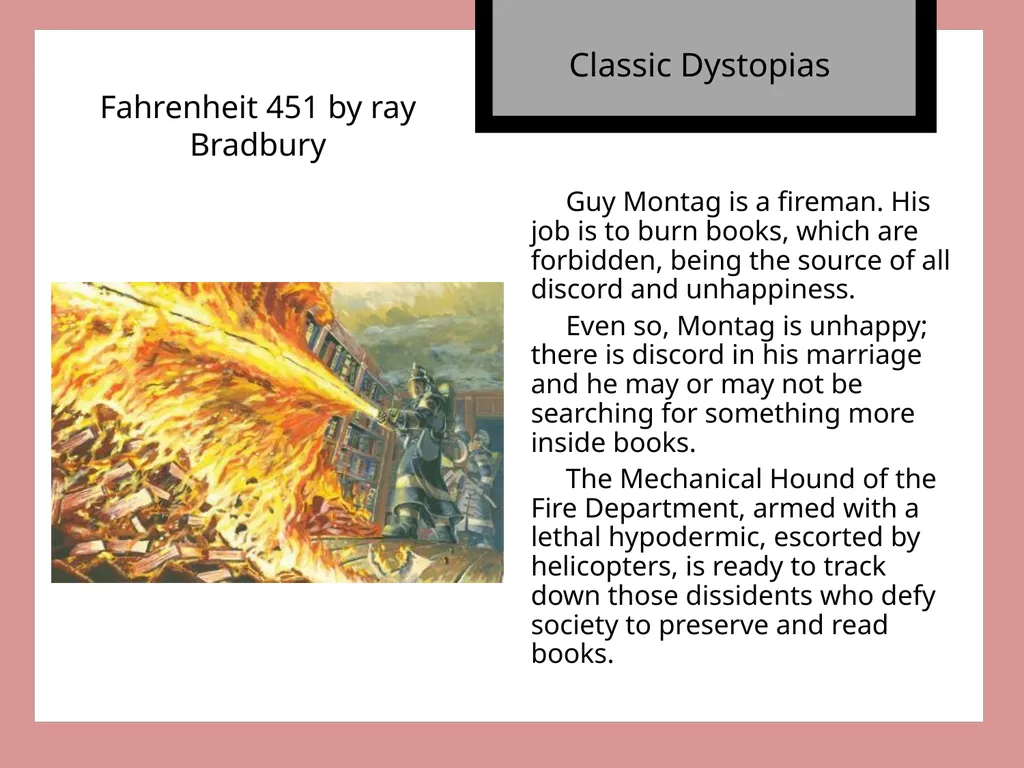 Classic Dystopias

Fahrenheit 451 by ray Bradbury

Guy Montag is a fireman. His job is to burn books, which are forbidden, being the source of all discord and unhappiness.

Even so, Montag is unhappy; there is discord in his marriage and he may or may not be searching for something more inside books.

The Mechanical Hound of the Fire Department, armed with a lethal hypodermic, escorted by helicopters, is ready to track down those dissidents who defy society to preserve and read books.